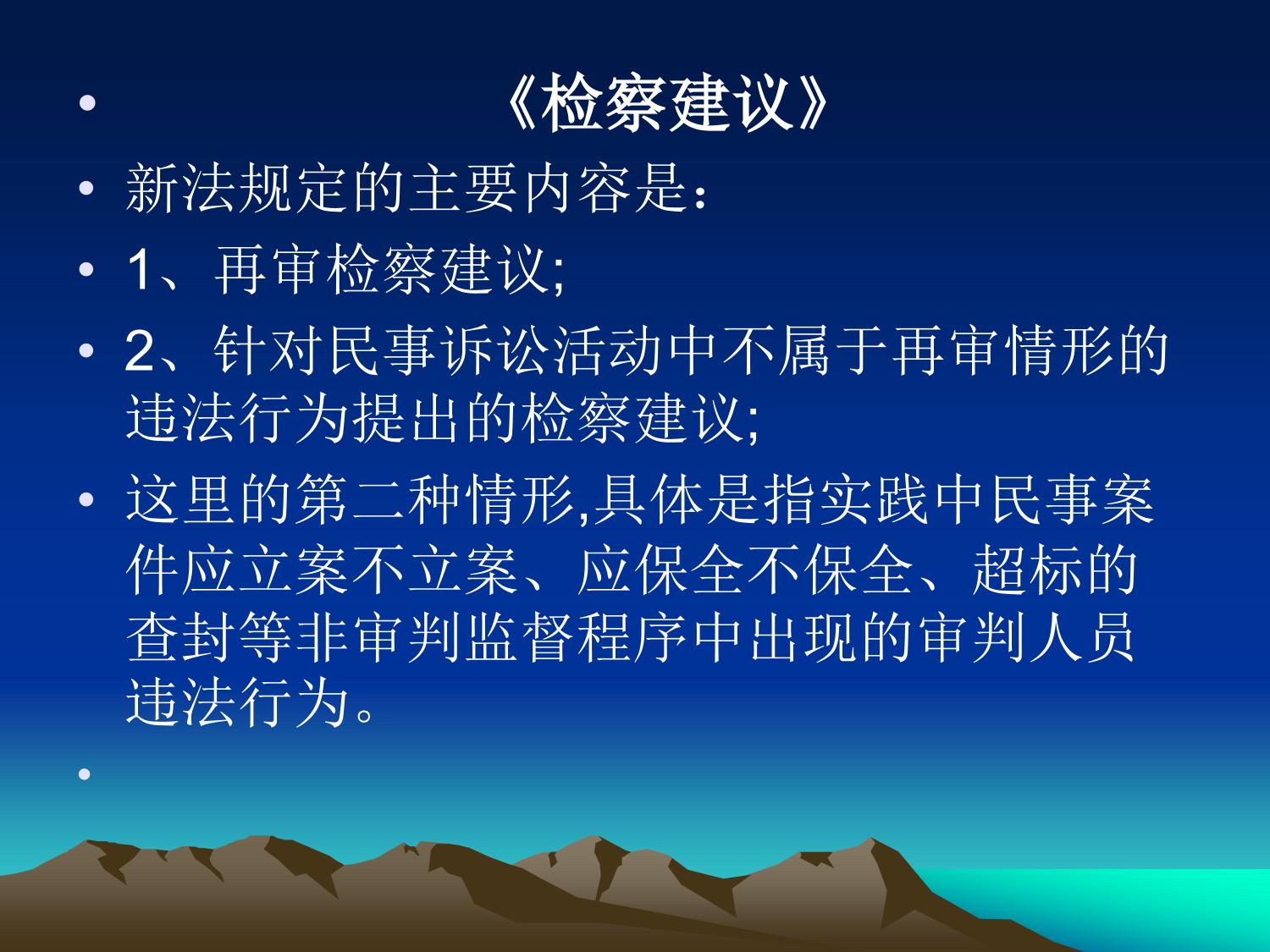 • 《检察建议》

• 新法规定的主要内容是：

• 1、再审检察建议;

• 2、针对民事诉讼活动中不属于再审情形的违法行为提出的检察建议;

• 这里的第二种情形,具体是指实践中民事案件应立案不立案、应保全不保全、超标的查封等非审判监督程序中出现的审判人员违法行为。

•